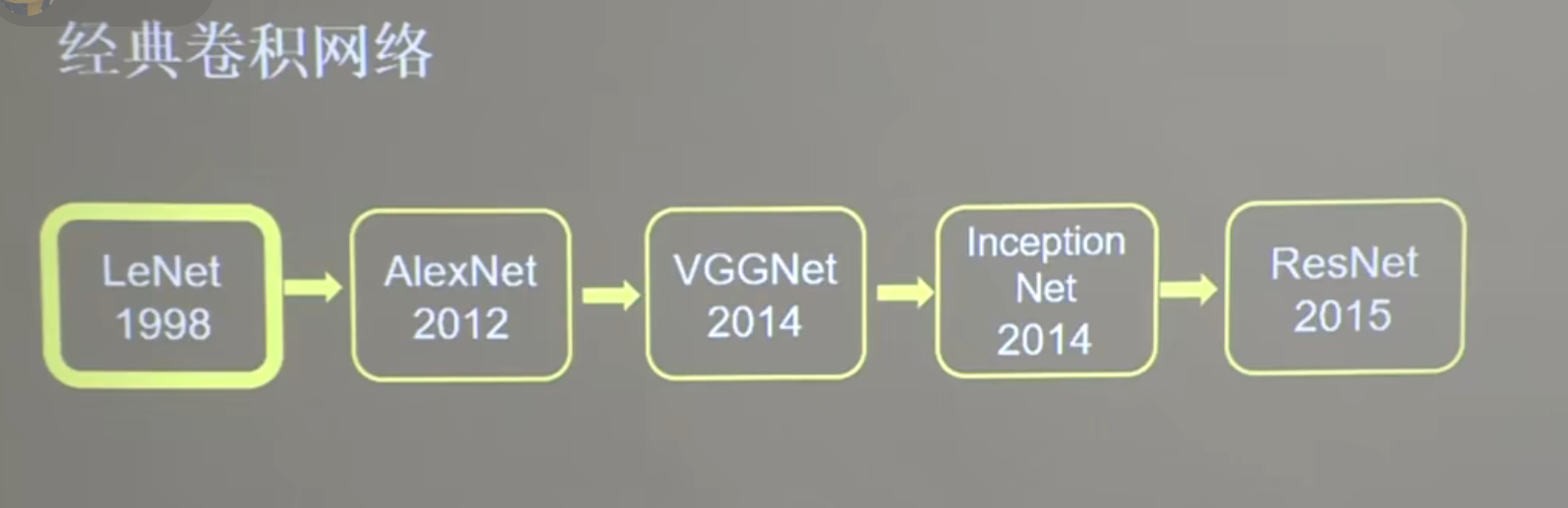 经典卷积网络

LeNet
1998

AlexNet
2012

VGGNet
2014

Inception
Net
2014

ResNet
2015